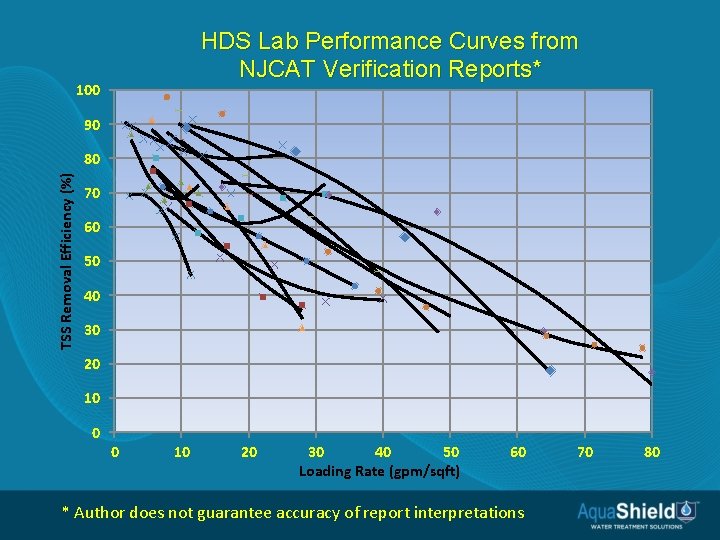 HDS Lab Performance Curves from NJCAT Verification Reports*

TSS Removal Efficiency (%)

100
90
80
70
60
50
40
30
20
10
0

0 10 20 30 40 50 60 70 80

Loading Rate (gpm/sqft)

* Author does not guarantee accuracy of report interpretations

AquaShield
WATER TREATMENT SOLUTIONS